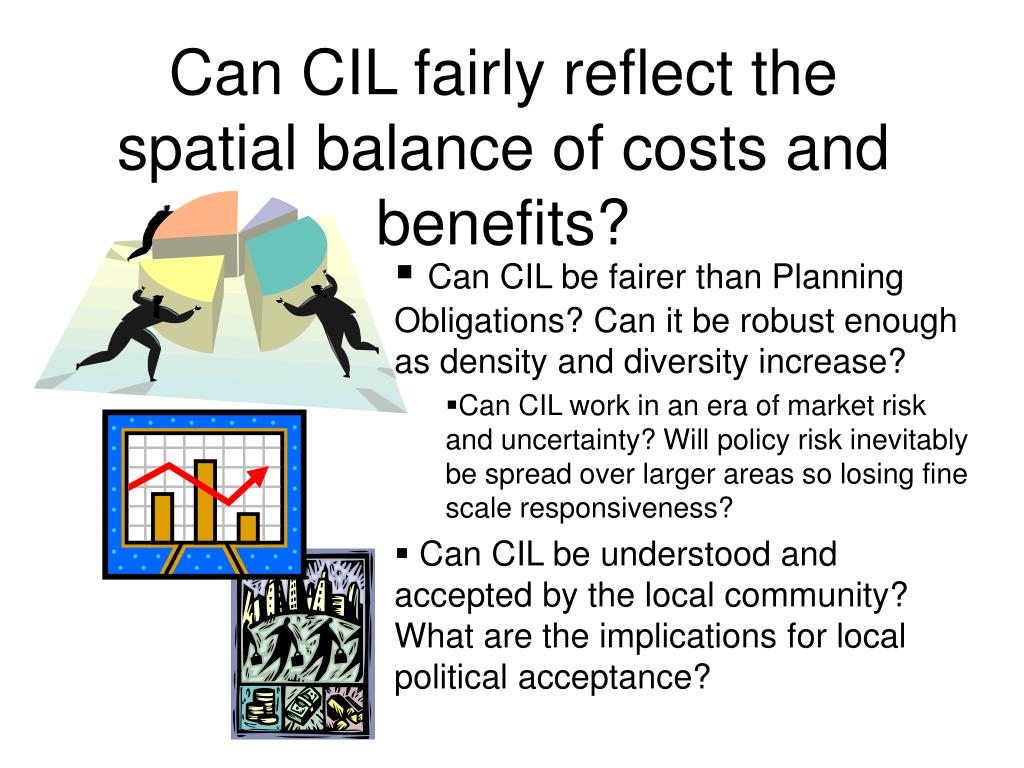 Can CIL fairly reflect the spatial balance of costs and benefits?

▪ Can CIL be fairer than Planning Obligations? Can it be robust enough as density and diversity increase?

▪Can CIL work in an era of market risk and uncertainty? Will policy risk inevitably be spread over larger areas so losing fine scale responsiveness?

▪ Can CIL be understood and accepted by the local community? What are the implications for local political acceptance?